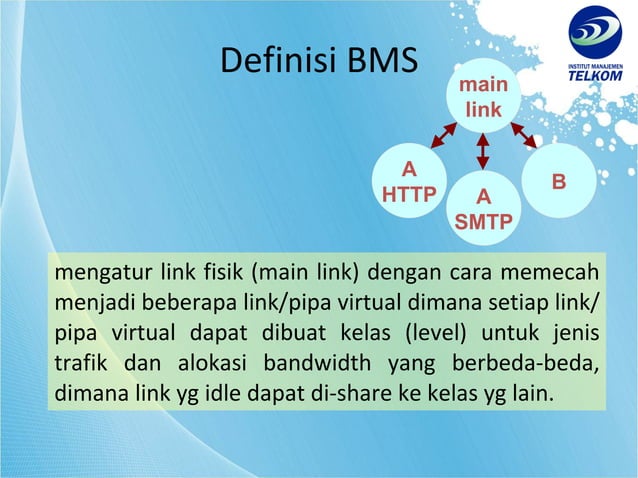 INSTITUT MANAJEMEN
TELKOM

Definisi BMS

main link

A HTTP

A SMTP

B

mengatur link fisik (main link) dengan cara memecah menjadi beberapa link/pipa virtual dimana setiap link/ pipa virtual dapat dibuat kelas (level) untuk jenis trafik dan alokasi bandwidth yang berbeda-beda, dimana link yg idle dapat di-share ke kelas yg lain.